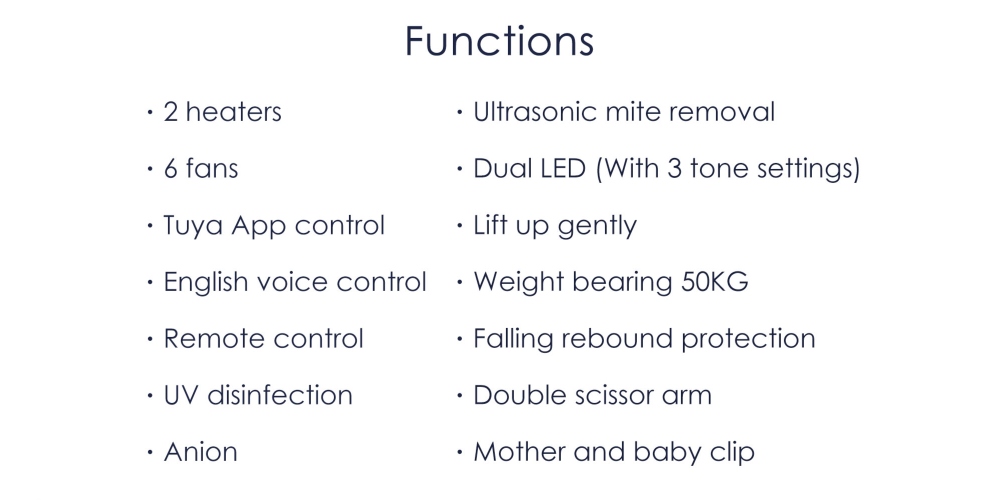 Functions

· 2 heaters
· 6 fans
· Tuya App control
· English voice control
· Remote control
· UV disinfection
· Anion

· Ultrasonic mite removal
· Dual LED (With 3 tone settings)
· Lift up gently
· Weight bearing 50KG
· Falling rebound protection
· Double scissor arm
· Mother and baby clip